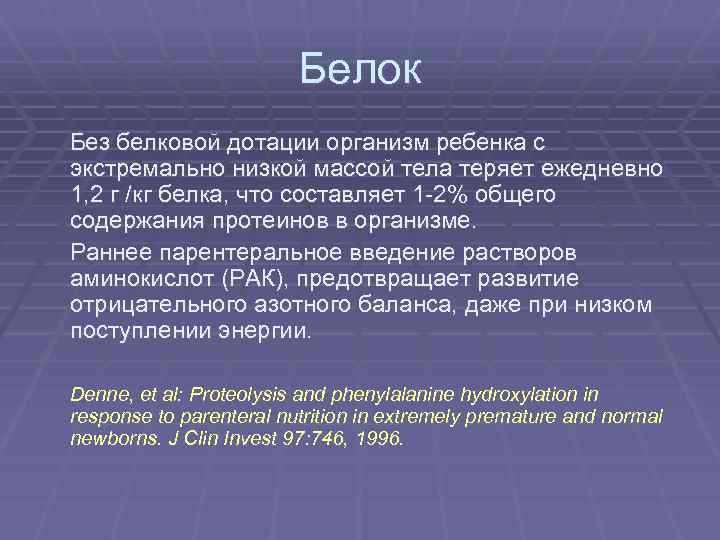 Белок

Без белковой дотации организм ребенка с экстремально низкой массой тела теряет ежедневно 1,2 г /кг белка, что составляет 1-2% общего содержания протеинов в организме.

Раннее парентеральное введение растворов аминокислот (РАК), предотвращает развитие отрицательного азотного баланса, даже при низком поступлении энергии.

Denne, et al: Proteolysis and phenylalanine hydroxylation in response to parenteral nutrition in extremely premature and normal newborns. J Clin Invest 97:746, 1996.